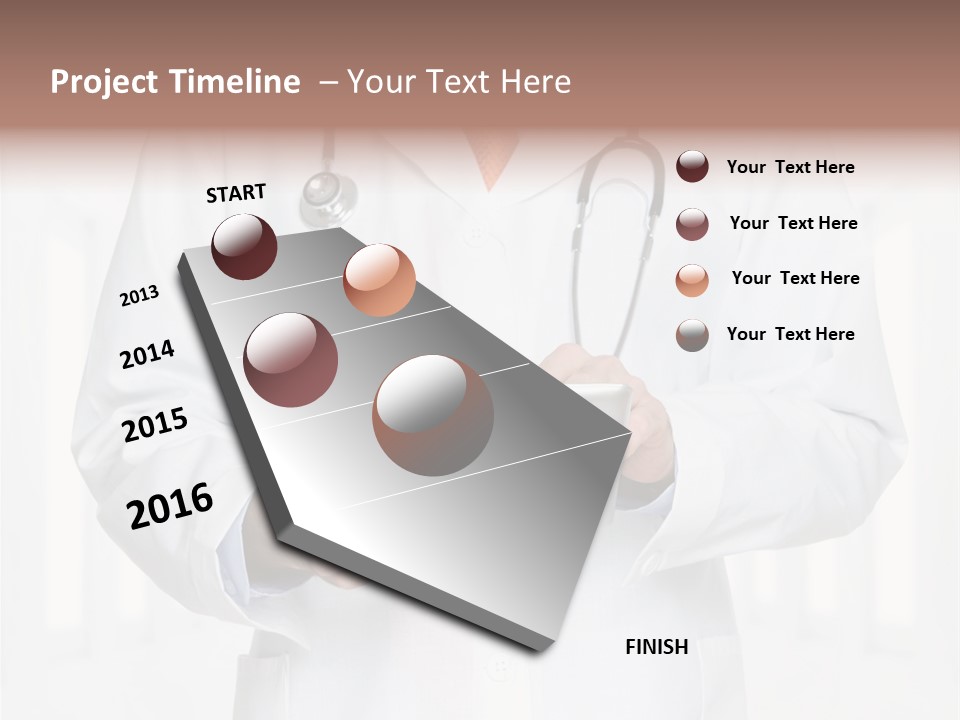 Project Timeline – Your Text Here

START

2013

2014

2015

2016

FINISH

Your Text Here

Your Text Here

Your Text Here

Your Text Here